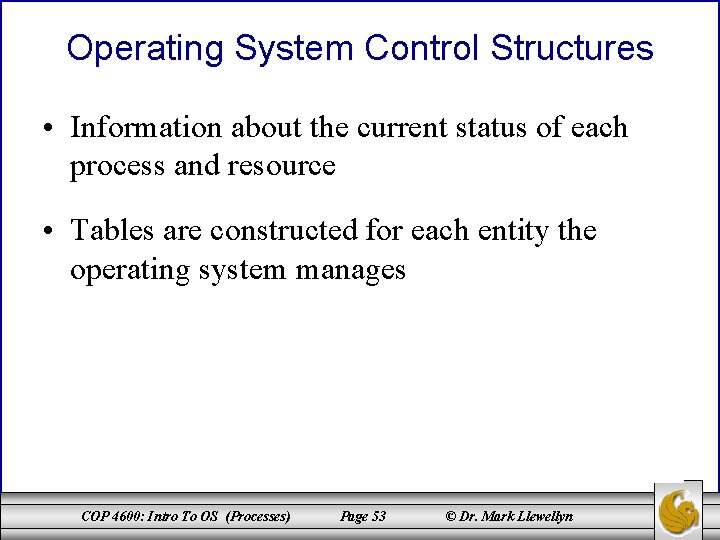 Operating System Control Structures

• Information about the current status of each process and resource

• Tables are constructed for each entity the operating system manages

COP 4600: Intro To OS (Processes) Page 53 © Dr. Mark Llewellyn